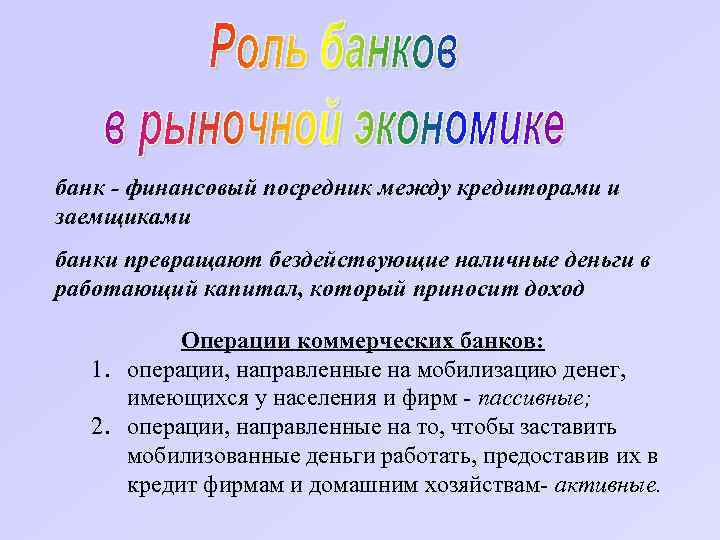 Роль банков в рыночной экономике

банк - финансовый посредник между кредиторами и заемщиками

банки превращают бездействующие наличные деньги в работающий капитал, который приносит доход

Операции коммерческих банков:
1. операции, направленные на мобилизацию денег, имеющихся у населения и фирм - пассивные;
2. операции, направленные на то, чтобы заставить мобилизованные деньги работать, предоставив их в кредит фирмам и домашним хозяйствам- активные.